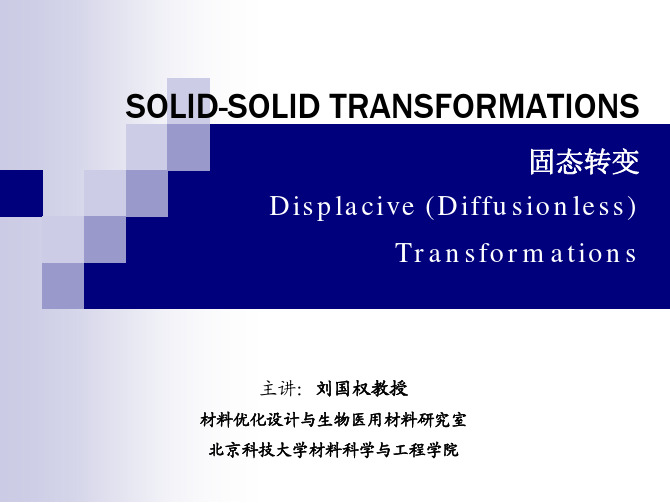 SOLID-SOLID TRANSFORMATIONS

固态转变

Displacive (Diffusionless) Transformations

主讲: 刘国权教授

材料优化设计与生物医用材料研究室

北京科技大学材料科学与工程学院